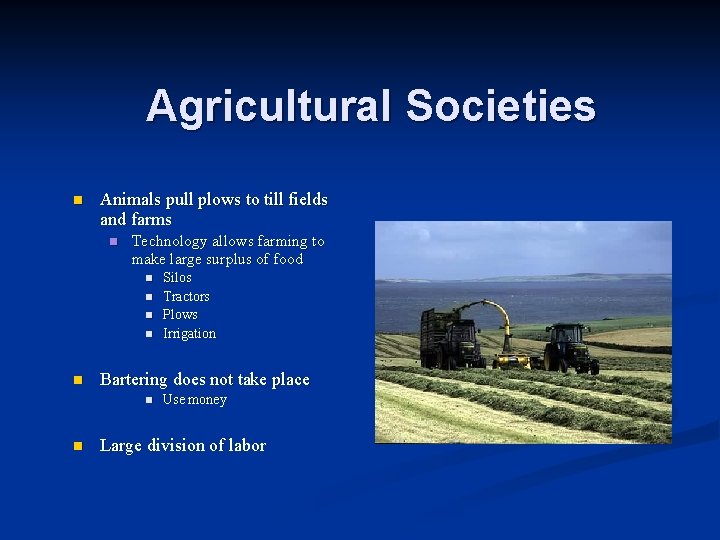 Agricultural Societies

- Animals pull plows to till fields and farms
  - Technology allows farming to make large surplus of food
    - Silos
    - Tractors
    - Plows
    - Irrigation

- Bartering does not take place
    - Use money

- Large division of labor